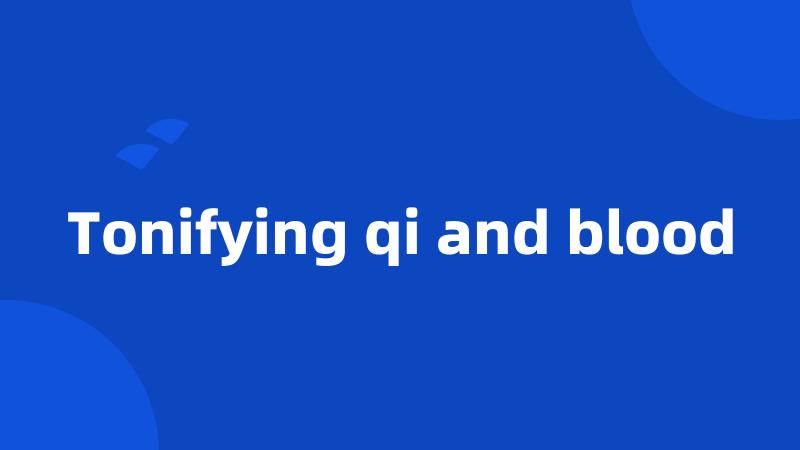 Tonifying qi and blood